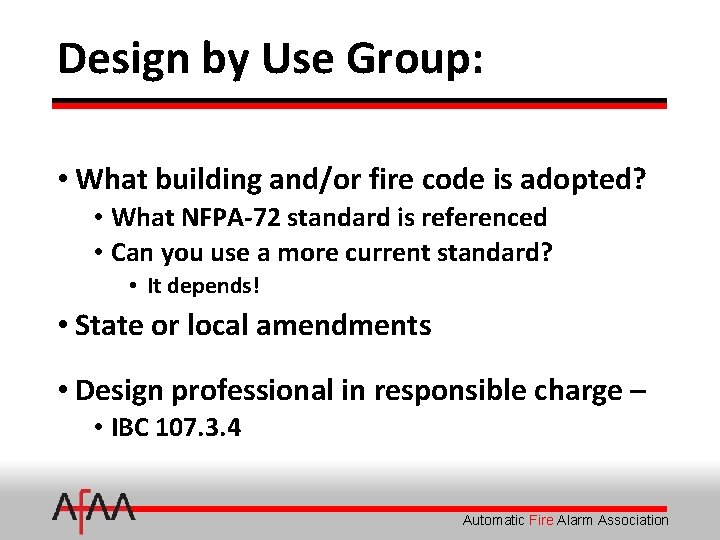 Design by Use Group:

• What building and/or fire code is adopted?
 • What NFPA-72 standard is referenced
 • Can you use a more current standard?
  • It depends!
• State or local amendments

• Design professional in responsible charge –
 • IBC 107.3.4

AFAA

Automatic Fire Alarm Association